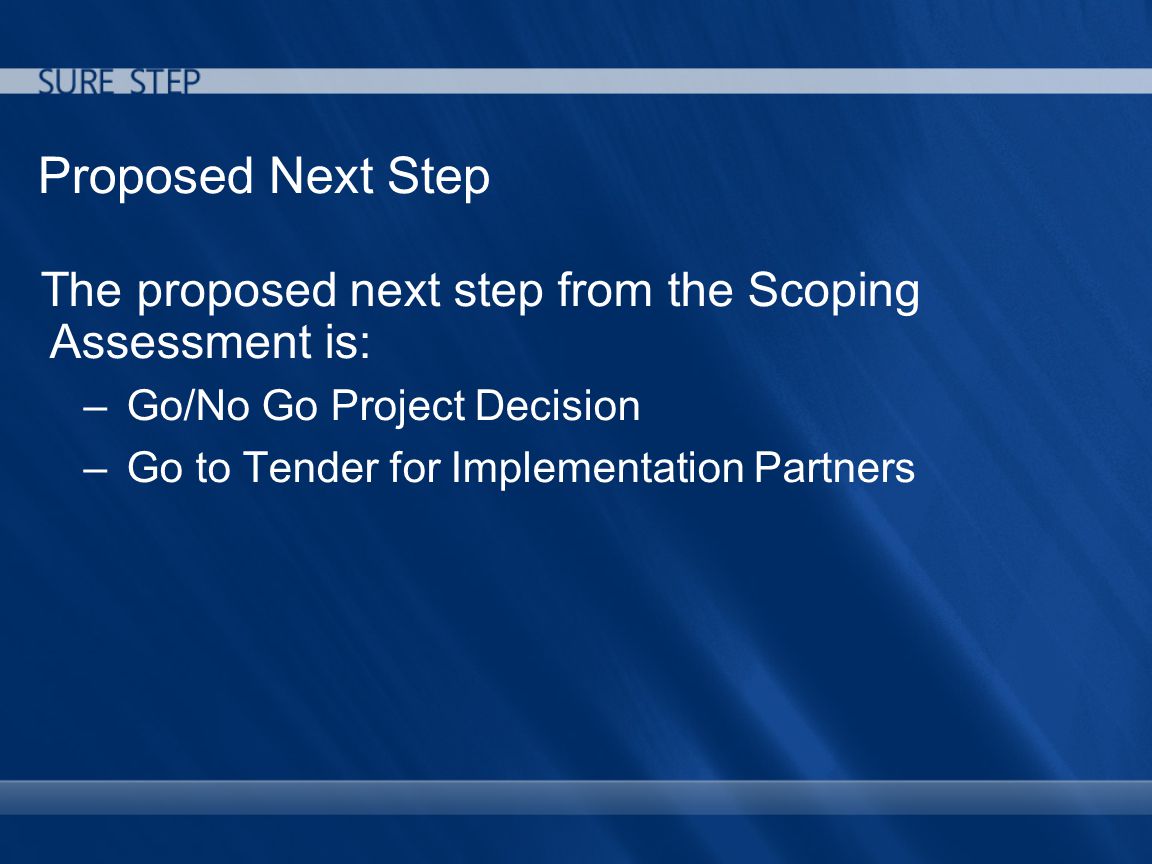 SURE STEP

Proposed Next Step

The proposed next step from the Scoping Assessment is:

– Go/No Go Project Decision

– Go to Tender for Implementation Partners